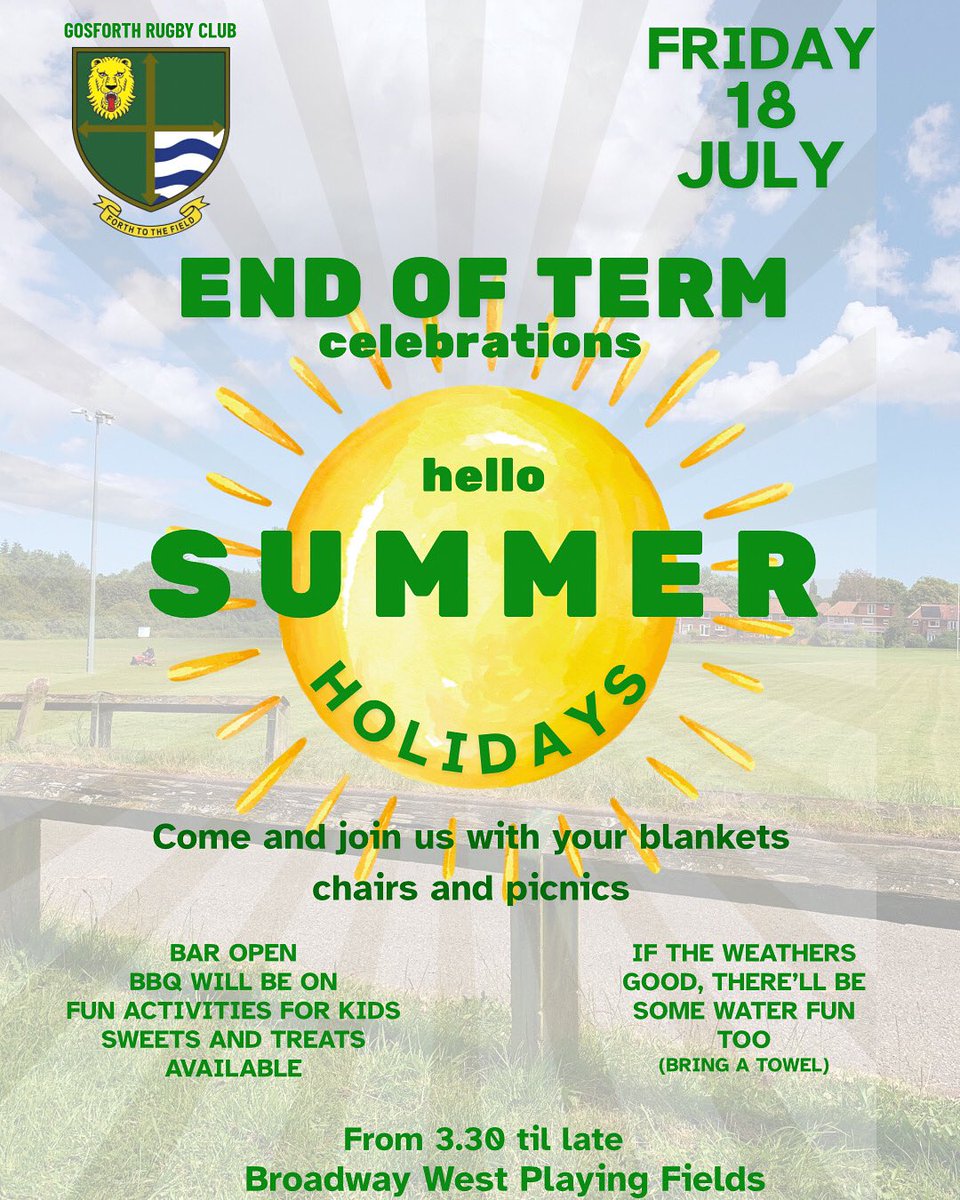 GOSFORTH RUGBY CLUB

FORTH TO THE FIELD

FRIDAY 18 JULY

END OF TERM celebrations

hello SUMMER HOLIDAYS

Come and join us with your blankets chairs and picnics

BAR OPEN
BBQ WILL BE ON
FUN ACTIVITIES FOR KIDS
SWEETS AND TREATS AVAILABLE

IF THE WEATHERS GOOD, THERE'LL BE SOME WATER FUN TOO
(BRING A TOWEL)

From 3.30 til late
Broadway West Playing Fields